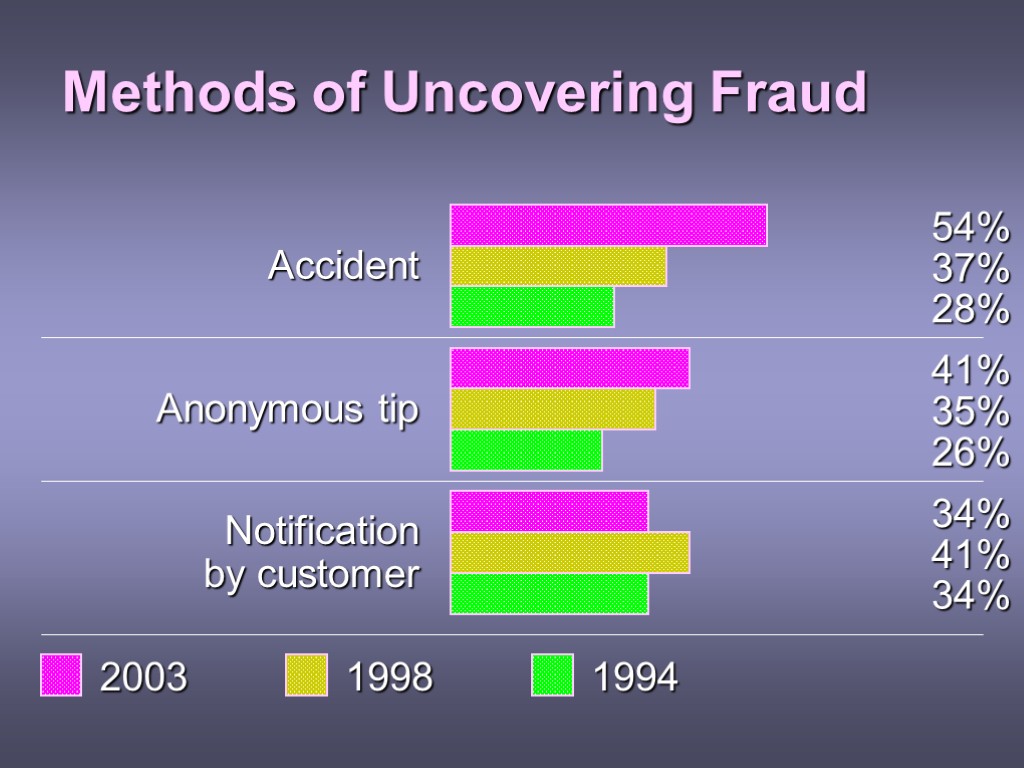 Methods of Uncovering Fraud

Accident
54%
37%
28%

Anonymous tip
41%
35%
26%

Notification by customer
34%
41%
34%

2003
1998
1994